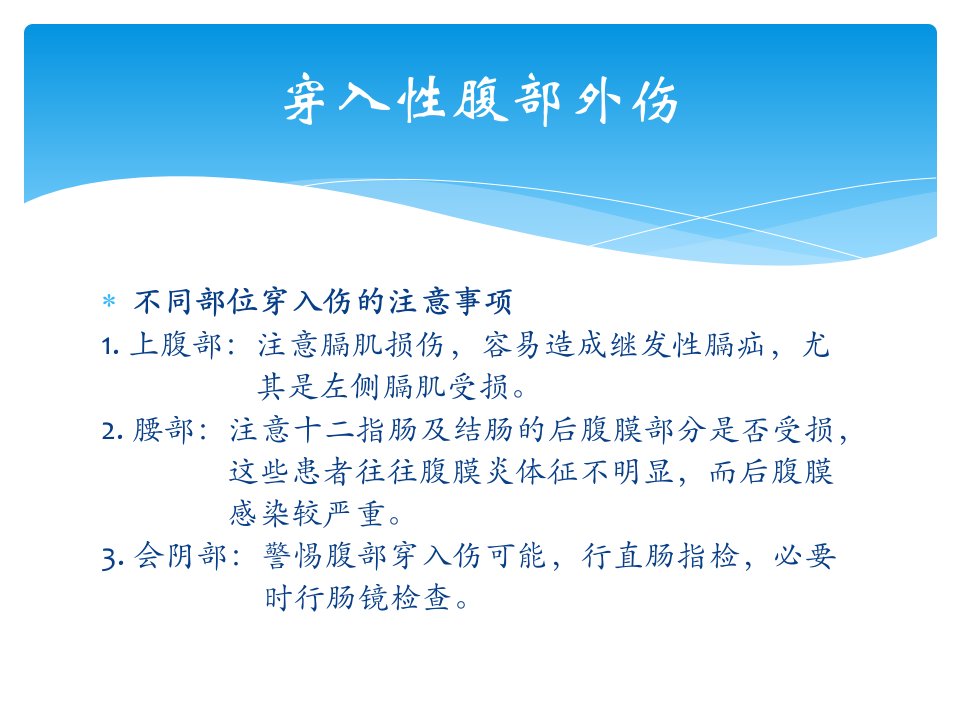 穿入性腹部外伤

* 不同部位穿入伤的注意事项

1. 上腹部：注意膈肌损伤，容易造成继发性膈疝，尤其是左侧膈肌受损。

2. 腰部：注意十二指肠及结肠的后腹膜部分是否受损，这些患者往往腹膜炎体征不明显，而后腹膜感染较严重。

3. 会阴部：警惕腹部穿入伤可能，行直肠指检，必要时行肠镜检查。